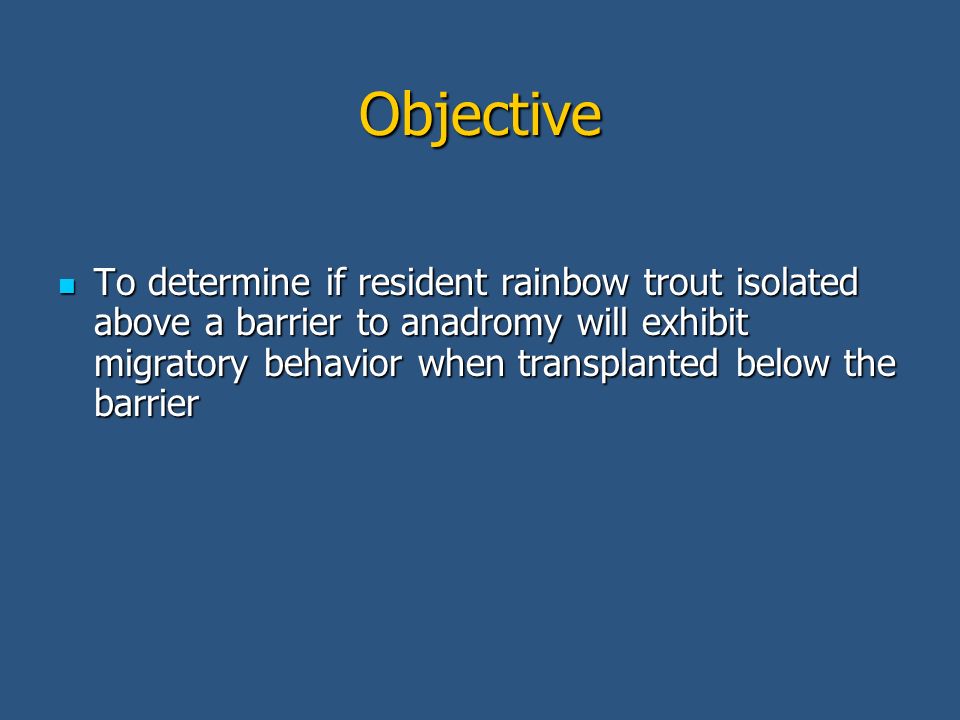 Objective

- To determine if resident rainbow trout isolated above a barrier to anadromy will exhibit migratory behavior when transplanted below the barrier